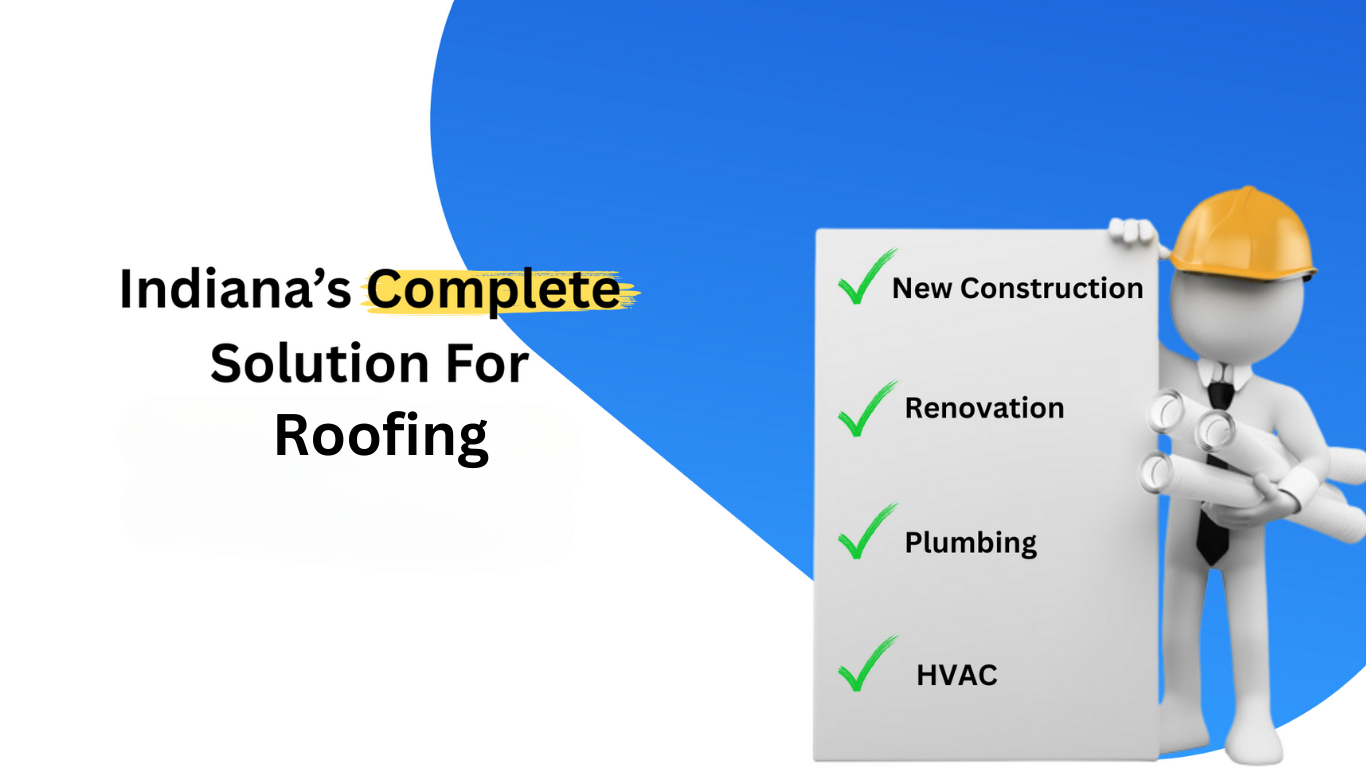 Indiana’s Complete Solution For Roofing

New Construction

Renovation

Plumbing

HVAC